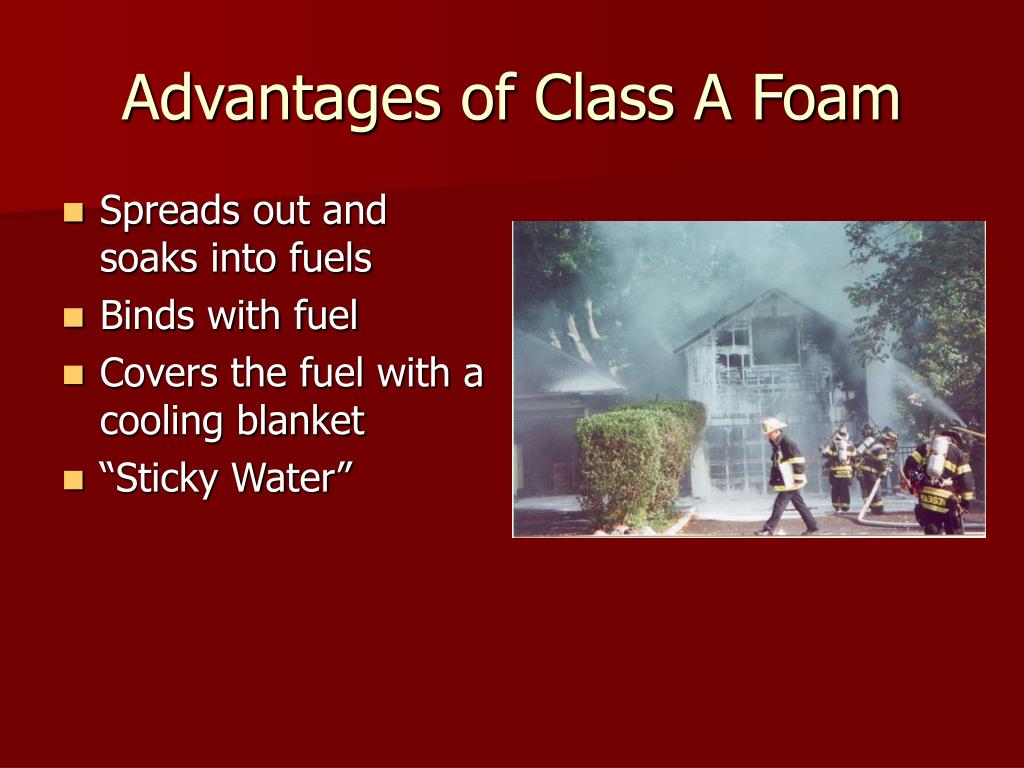 Advantages of Class A Foam

- Spreads out and soaks into fuels
- Binds with fuel
- Covers the fuel with a cooling blanket
- “Sticky Water”